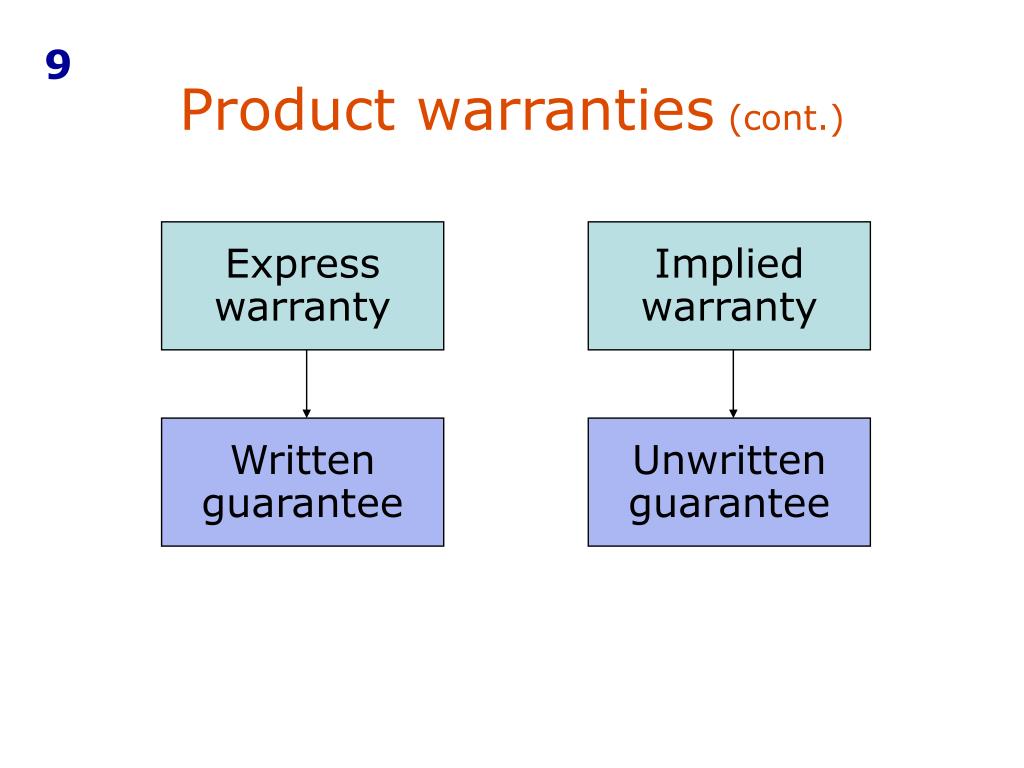 9

Product warranties (cont.)

Express warranty

Written guarantee

Implied warranty

Unwritten guarantee